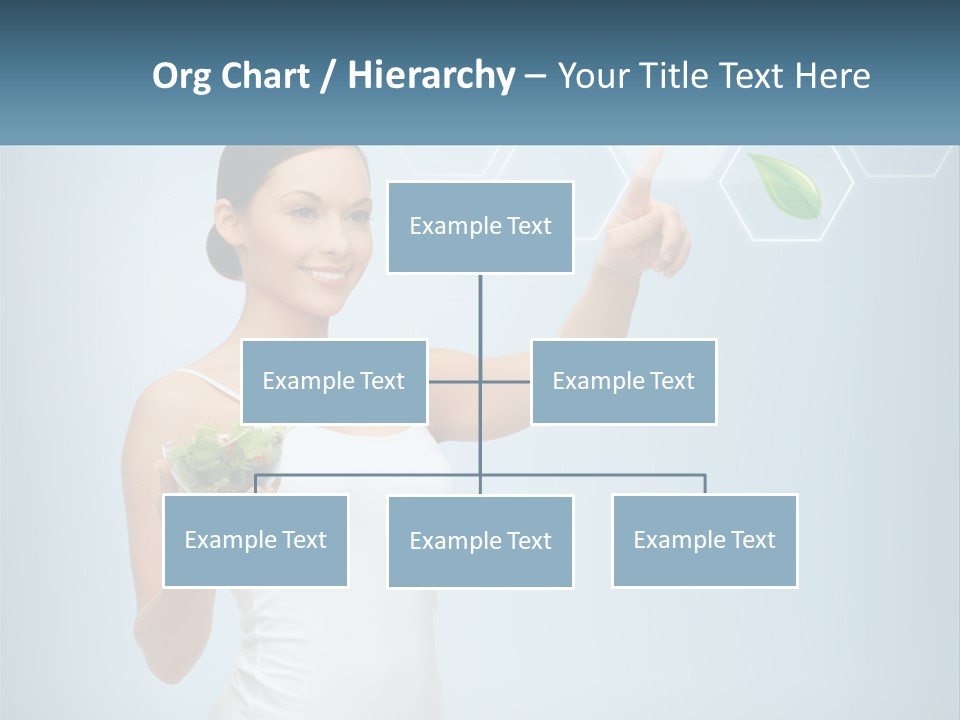 Org Chart / Hierarchy – Your Title Text Here

Example Text

Example Text

Example Text

Example Text

Example Text

Example Text